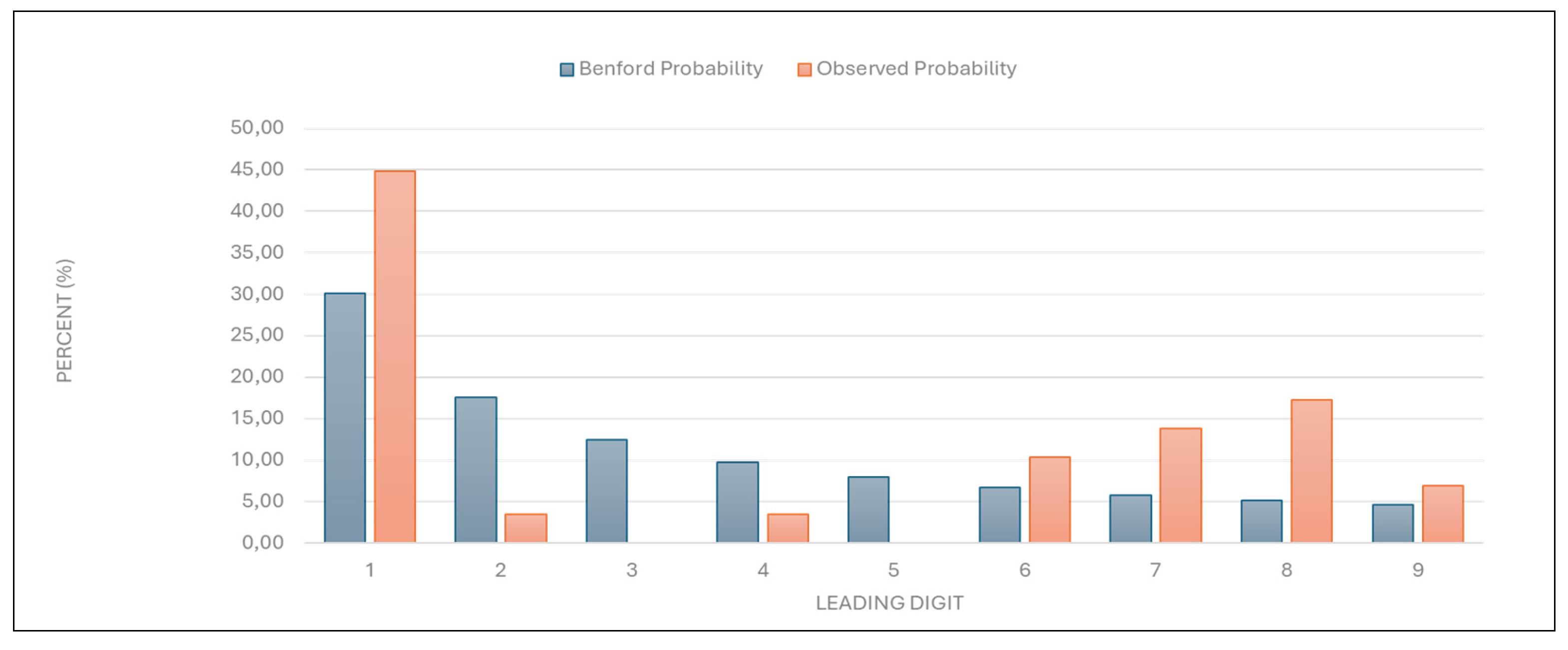 Benford Probability
Observed Probability

PERCENT (%)

50,00
45,00
40,00
35,00
30,00
25,00
20,00
15,00
10,00
5,00
0,00

1
2
3
4
5
6
7
8
9

LEADING DIGIT